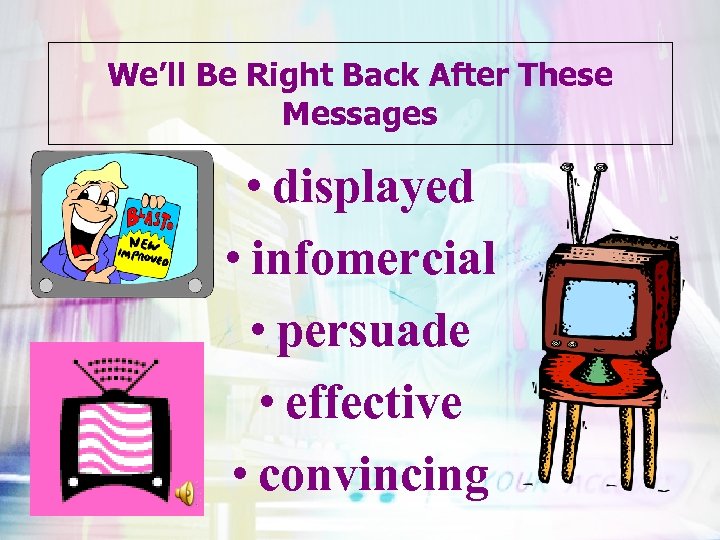 We'll Be Right Back After These Messages

BLASTO
NEW IMPROVED

• displayed
• infomercial
• persuade
• effective
• convincing